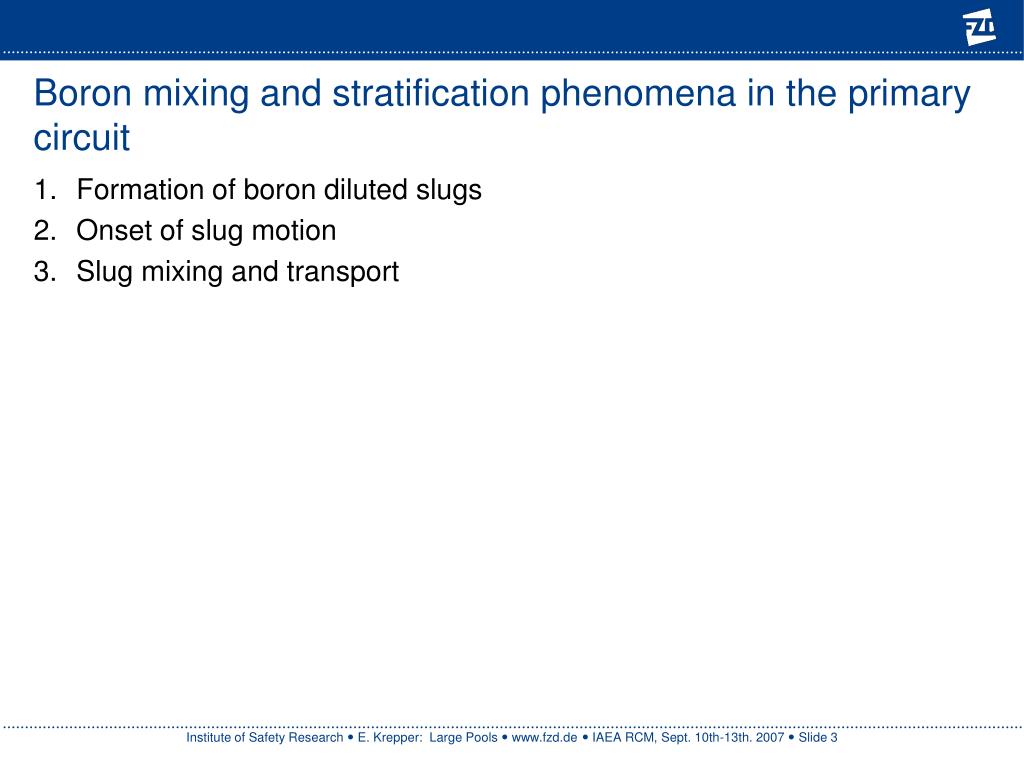 FZD

Boron mixing and stratification phenomena in the primary circuit

1. Formation of boron diluted slugs
2. Onset of slug motion
3. Slug mixing and transport

Institute of Safety Research • E. Krepper: Large Pools • www.fzd.de • IAEA RCM, Sept. 10th-13th. 2007 • Slide 3